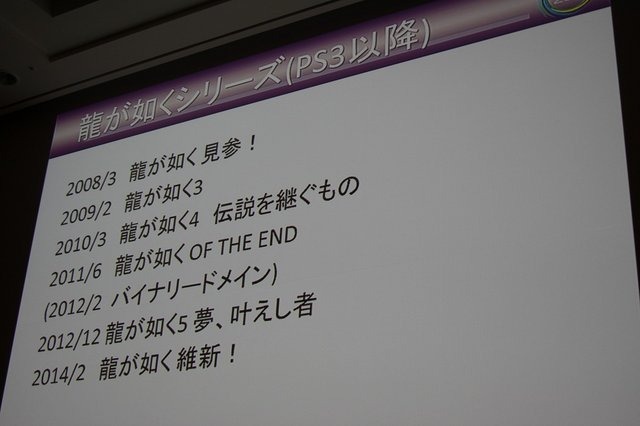 龍が如くシリーズ(PS3以降)

2008/3 龍が如く見参！
2009/2 龍が如く3
2010/3 龍が如く4 伝説を継ぐもの
2011/6 龍が如くOF THE END
(2012/2 バイナリードメイン)
2012/12 龍が如く5 夢、叶えし者
2014/2 龍が如く維新！